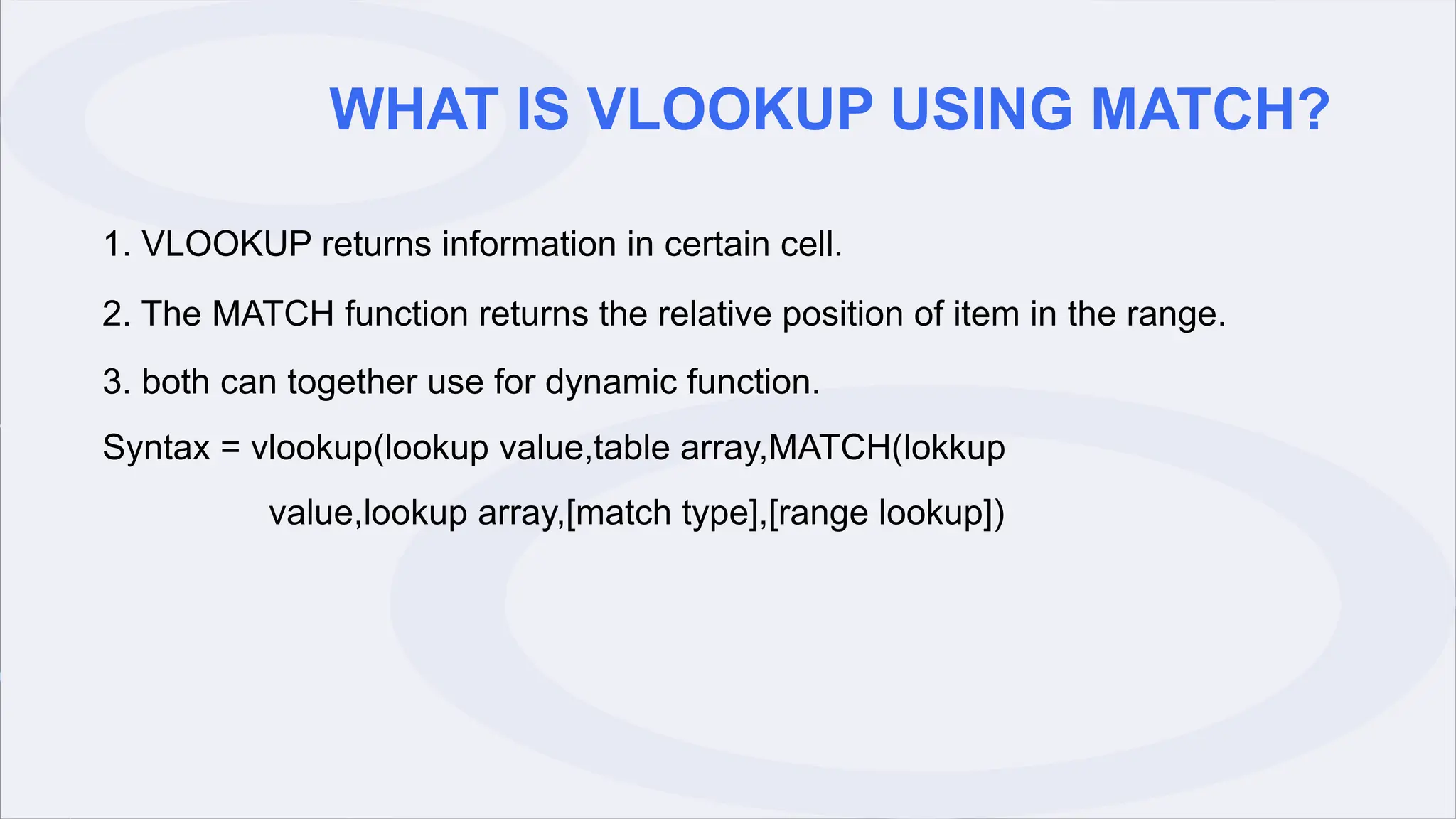 WHAT IS VLOOKUP USING MATCH?

1. VLOOKUP returns information in certain cell.

2. The MATCH function returns the relative position of item in the range.

3. both can together use for dynamic function.

Syntax = vlookup(lookup value,table array,MATCH(lokkup value,lookup array,[match type],[range lookup])